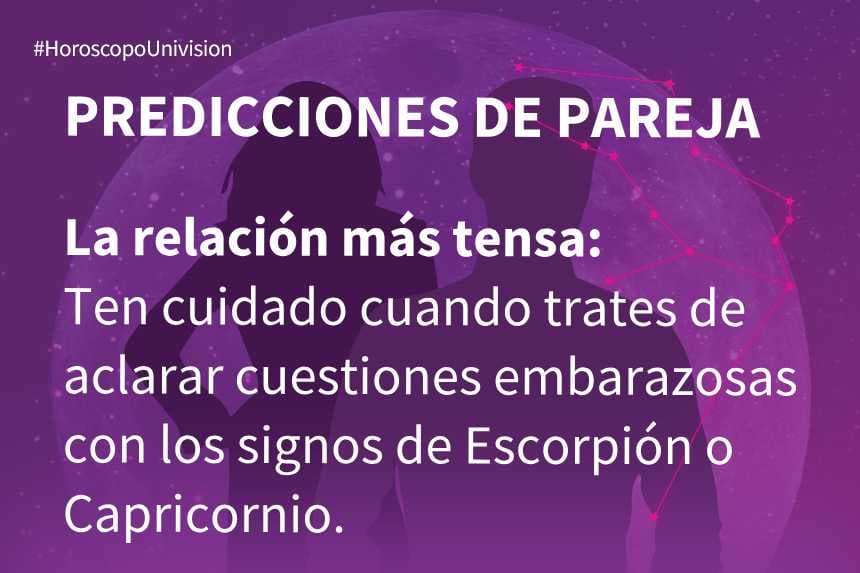 #HoroscopoUnivision

PREDICCIONES DE PAREJA

La relación más tensa:
Ten cuidado cuando trates de aclarar cuestiones embarazosas con los signos de Escorpión o Capricornio.